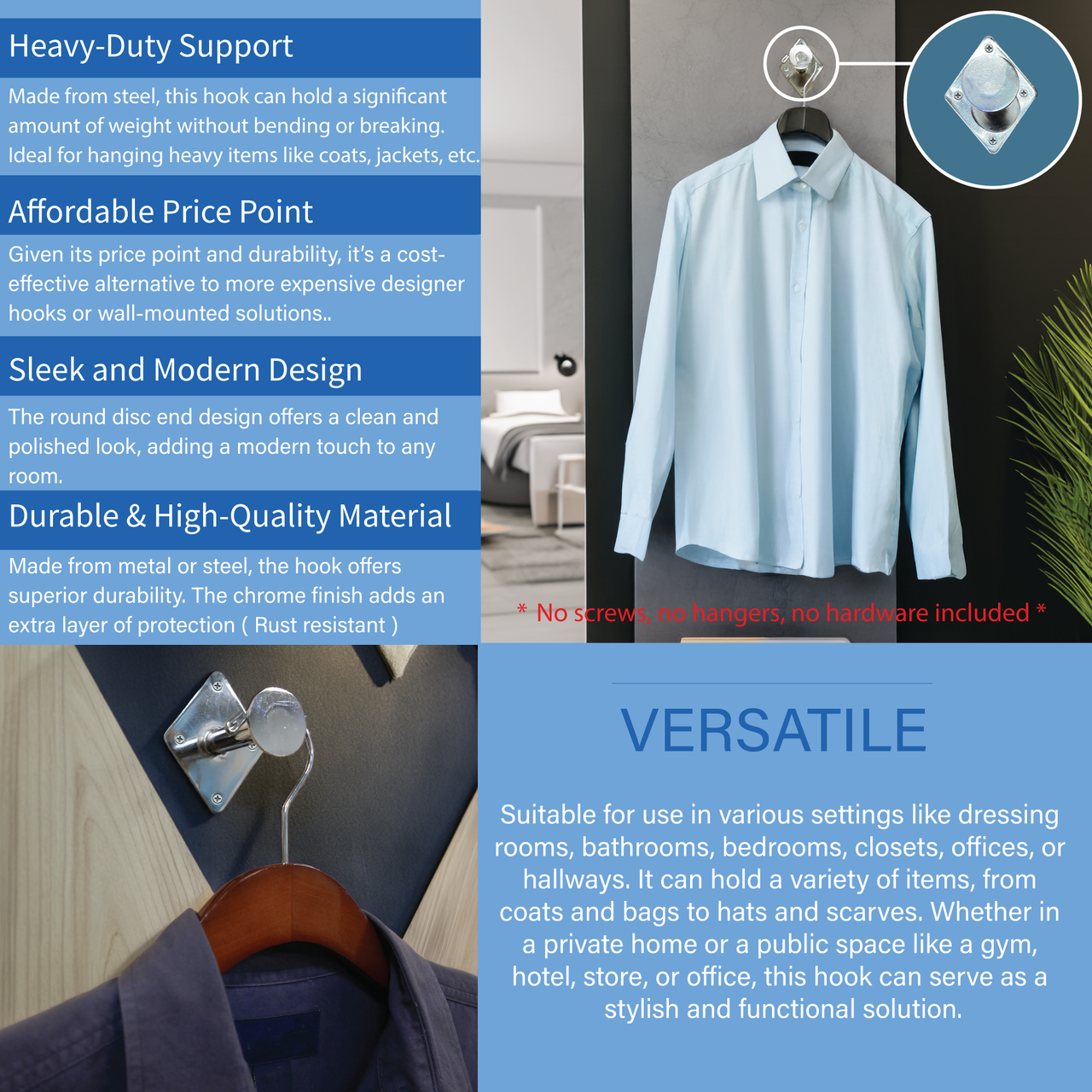 Heavy-Duty Support

Made from steel, this hook can hold a significant amount of weight without bending or breaking. Ideal for hanging heavy items like coats, jackets, etc.

Affordable Price Point

Given its price point and durability, it's a cost-effective alternative to more expensive designer hooks or wall-mounted solutions..

Sleek and Modern Design

The round disc end design offers a clean and polished look, adding a modern touch to any room.

Durable & High-Quality Material

Made from metal or steel, the hook offers superior durability. The chrome finish adds an extra layer of protection ( Rust resistant )

* No screws, no hangers, no hardware included *

VERSATILE

Suitable for use in various settings like dressing rooms, bathrooms, bedrooms, closets, offices, or hallways. It can hold a variety of items, from coats and bags to hats and scarves. Whether in a private home or a public space like a gym, hotel, store, or office, this hook can serve as a stylish and functional solution.